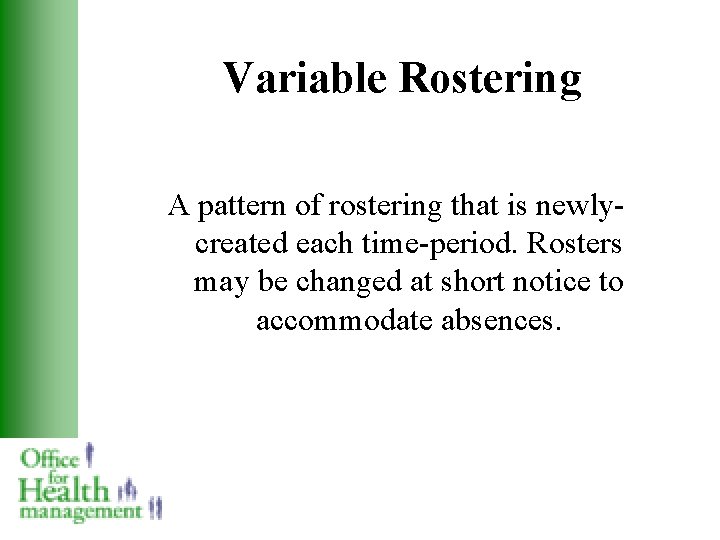 Variable Rostering

A pattern of rostering that is newly-created each time-period. Rosters may be changed at short notice to accommodate absences.

Office for Health management